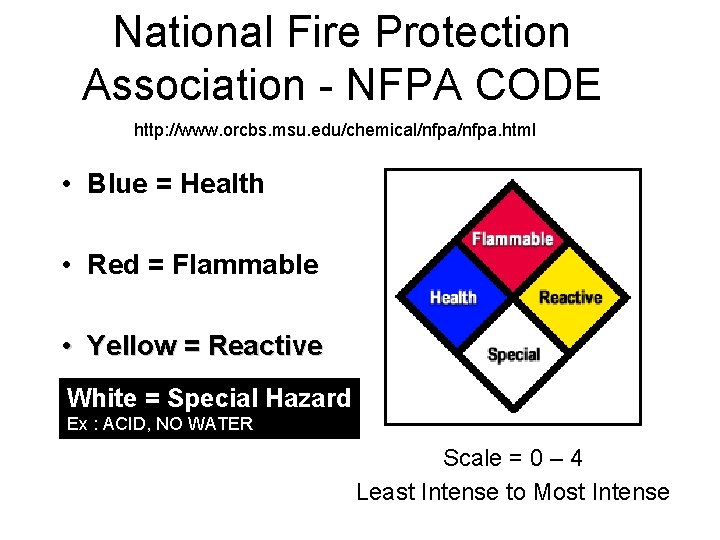 National Fire Protection Association - NFPA CODE

http://www.orcbs.msu.edu/chemical/nfpa/nfpa.html

• Blue = Health

• Red = Flammable

• Yellow = Reactive

White = Special Hazard
Ex : ACID, NO WATER

Flammable
Health
Reactive
Special

Scale = 0 – 4
Least Intense to Most Intense